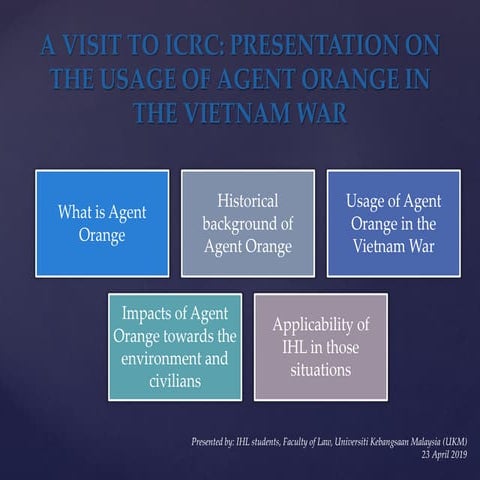 A VISIT TO ICRC: PRESENTATION ON THE USAGE OF AGENT ORANGE IN THE VIETNAM WAR

What is Agent Orange

Historical background of Agent Orange

Usage of Agent Orange in the Vietnam War

Impacts of Agent Orange towards the environment and civilians

Applicability of IHL in those situations

Presented by: IHL students, Faculty of Law, Universiti Kebangsaan Malaysia (UKM)
23 April 2019